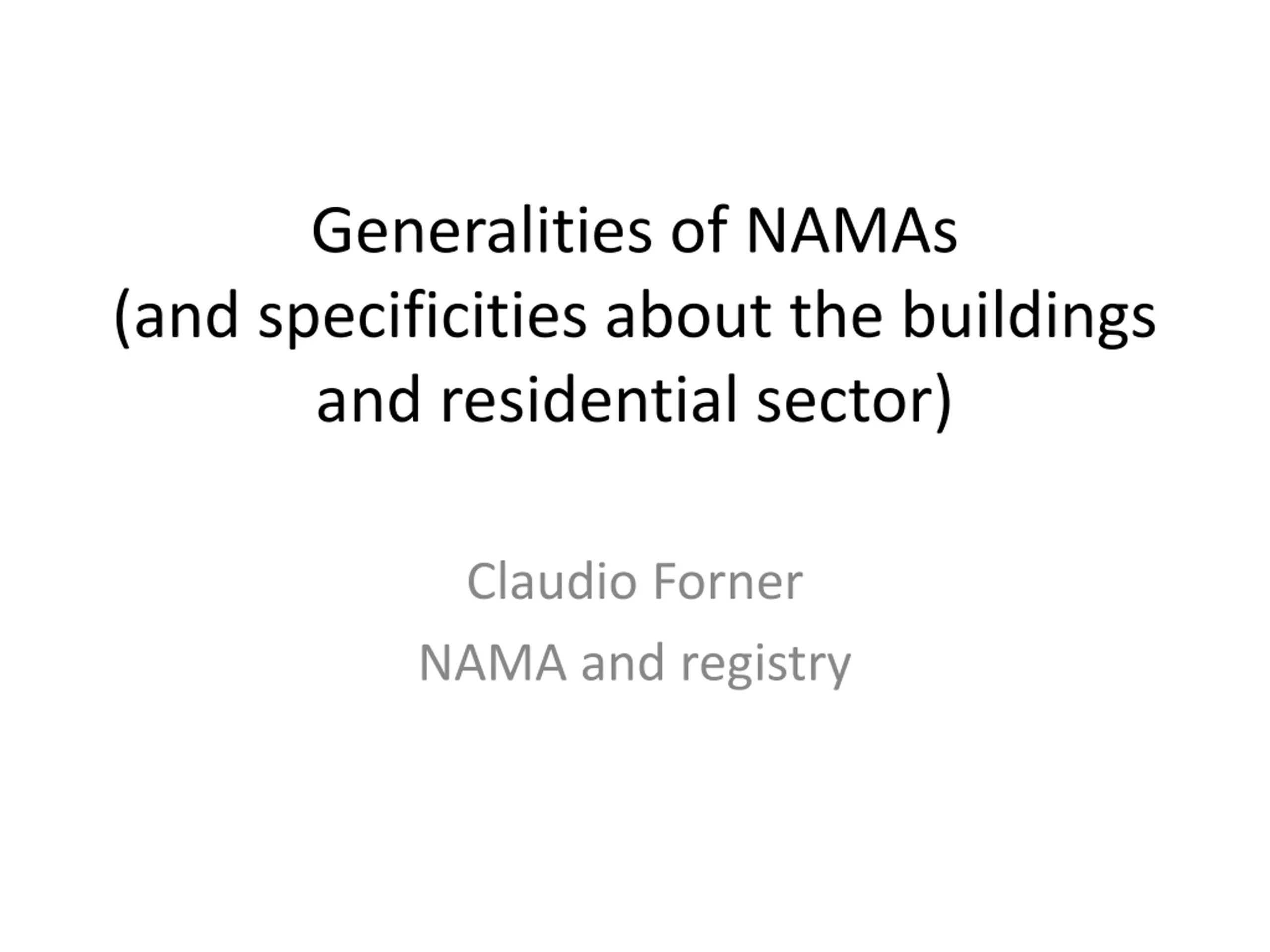 Generalities of NAMAs
(and specificities about the buildings and residential sector)

Claudio Forner
NAMA and registry